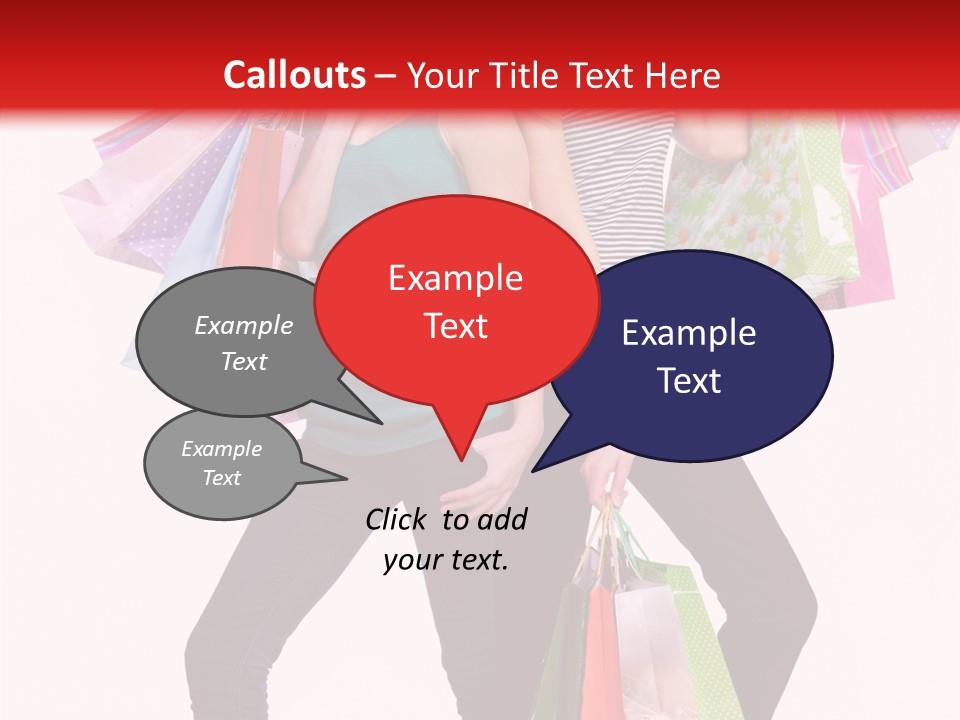 Callouts – Your Title Text Here

Example Text

Example Text

Example Text

Example Text

Click to add your text.